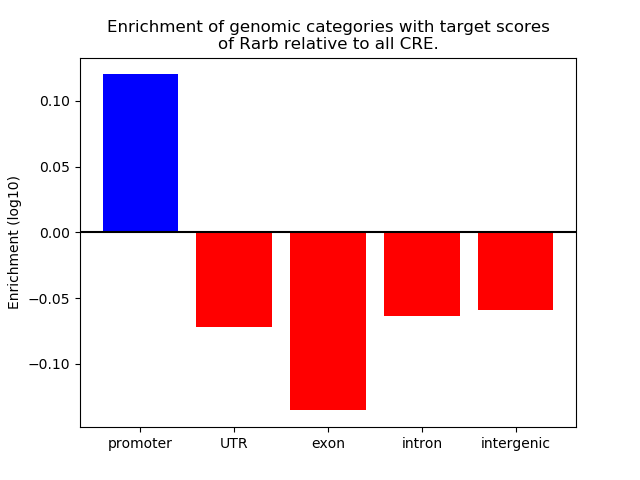 Enrichment of genomic categories with target scores of Rarb relative to all CRE.

Enrichment (log10)

0.10
0.05
0.00
−0.05
−0.10

promoter
UTR
exon
intron
intergenic